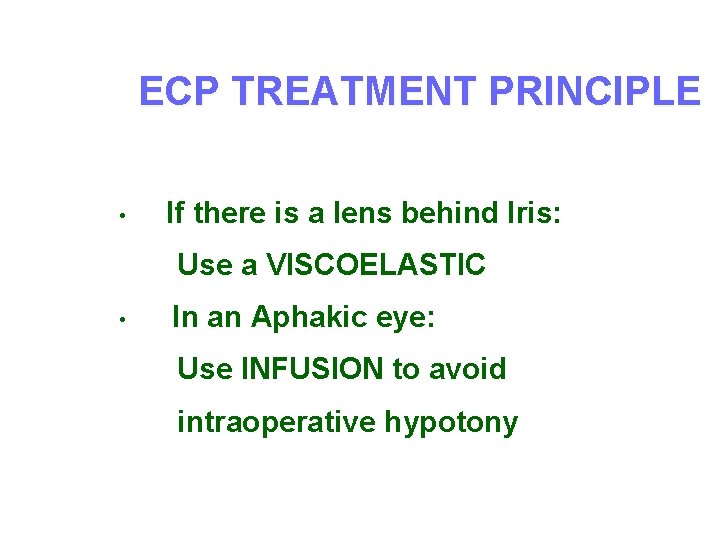 ECP TREATMENT PRINCIPLE

• If there is a lens behind Iris:
Use a VISCOELASTIC

• In an Aphakic eye:
Use INFUSION to avoid intraoperative hypotony